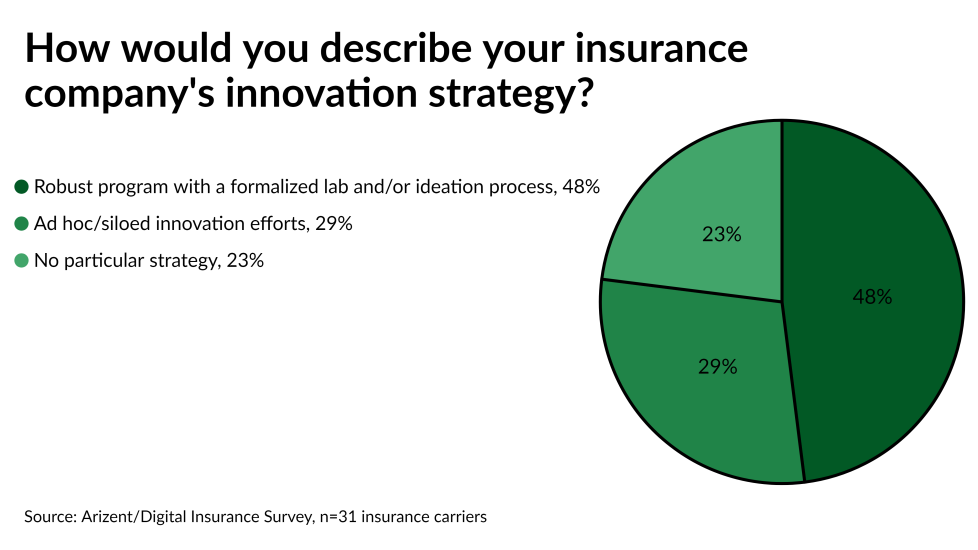 How would you describe your insurance company's innovation strategy?

Robust program with a formalized lab and/or ideation process, 48%
Ad hoc/siloed innovation efforts, 29%
No particular strategy, 23%

23%
48%
29%

Source: Arizent/Digital Insurance Survey, n=31 insurance carriers